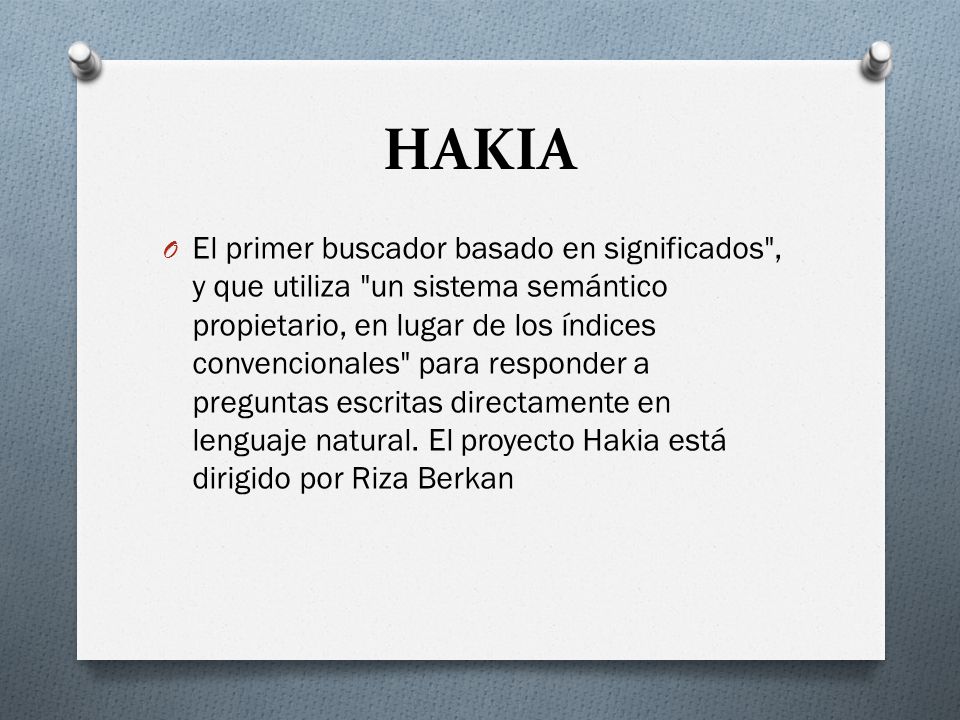 HAKIA

El primer buscador basado en significados", y que utiliza "un sistema semántico propietario, en lugar de los índices convencionales" para responder a preguntas escritas directamente en lenguaje natural. El proyecto Hakia está dirigido por Riza Berkan